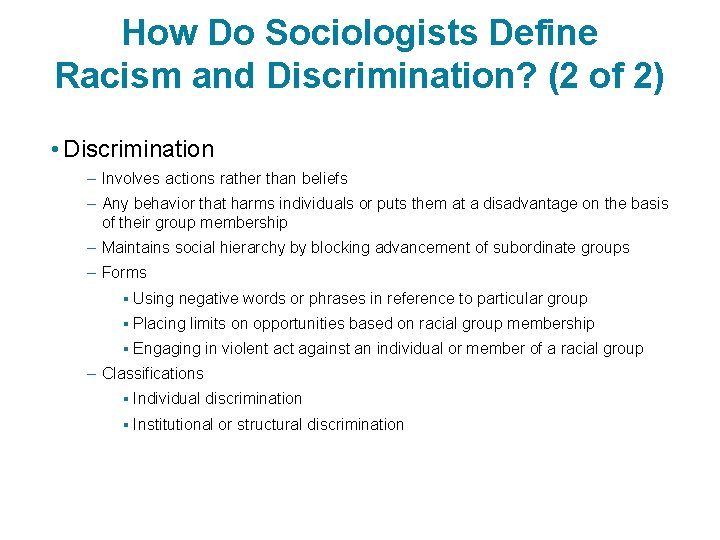 How Do Sociologists Define Racism and Discrimination? (2 of 2)

• Discrimination
– Involves actions rather than beliefs
– Any behavior that harms individuals or puts them at a disadvantage on the basis of their group membership
– Maintains social hierarchy by blocking advancement of subordinate groups
– Forms
▪ Using negative words or phrases in reference to particular group
▪ Placing limits on opportunities based on racial group membership
▪ Engaging in violent act against an individual or member of a racial group
– Classifications
▪ Individual discrimination
▪ Institutional or structural discrimination